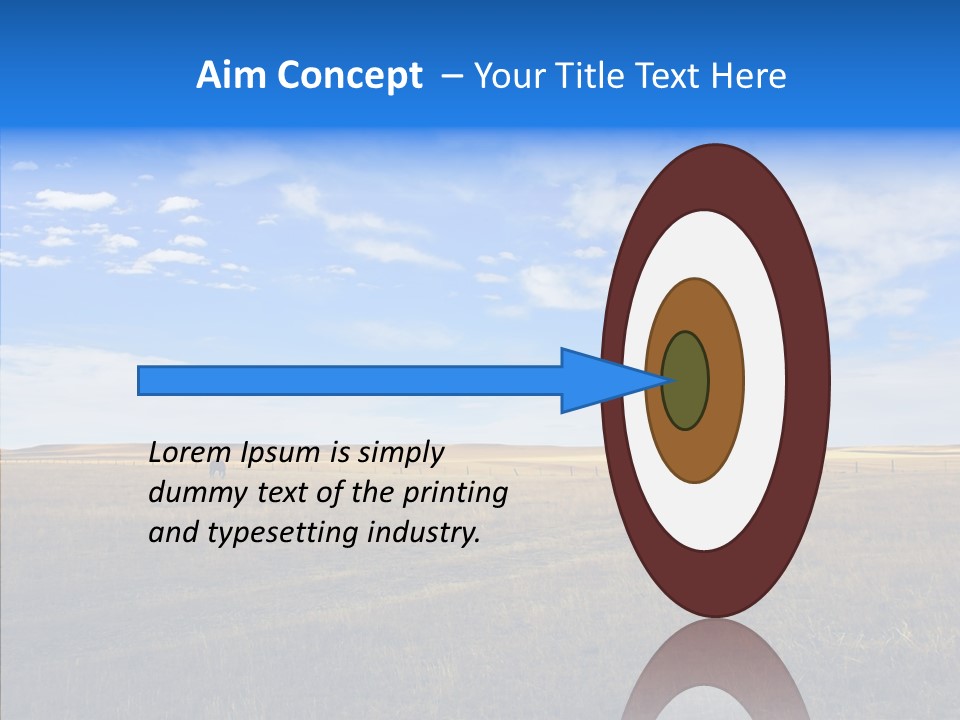 Aim Concept – Your Title Text Here

Lorem Ipsum is simply dummy text of the printing and typesetting industry.